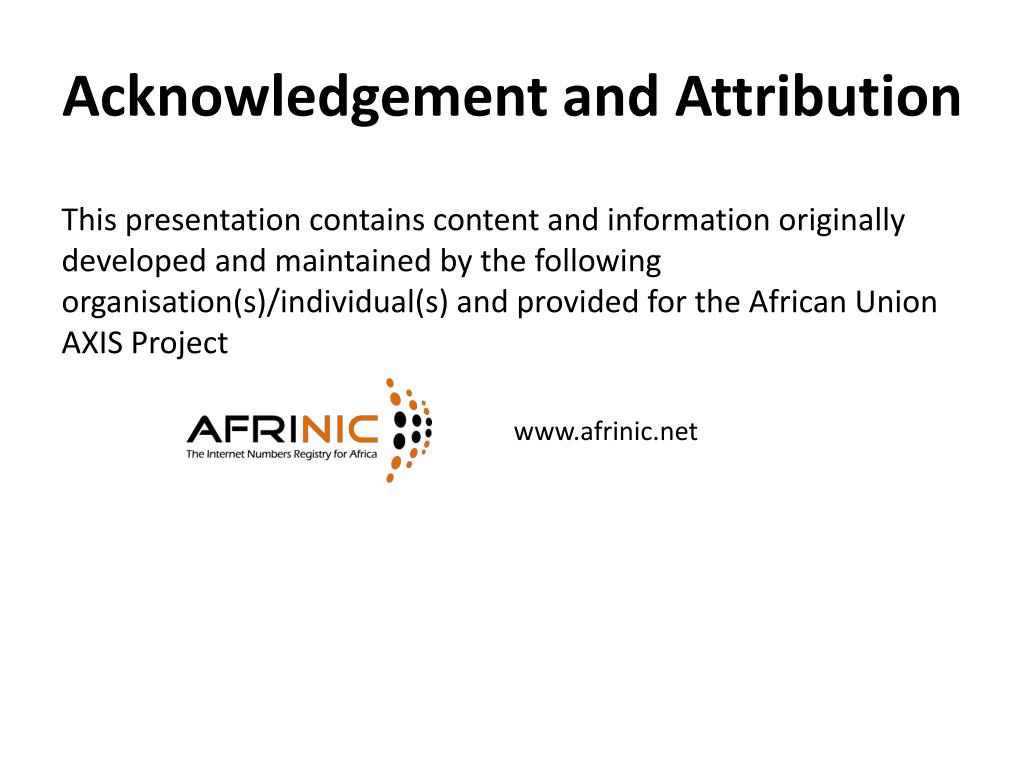 Acknowledgement and Attribution

This presentation contains content and information originally developed and maintained by the following organisation(s)/individual(s) and provided for the African Union AXIS Project

AFRINIC
The Internet Numbers Registry for Africa

www.afrinic.net